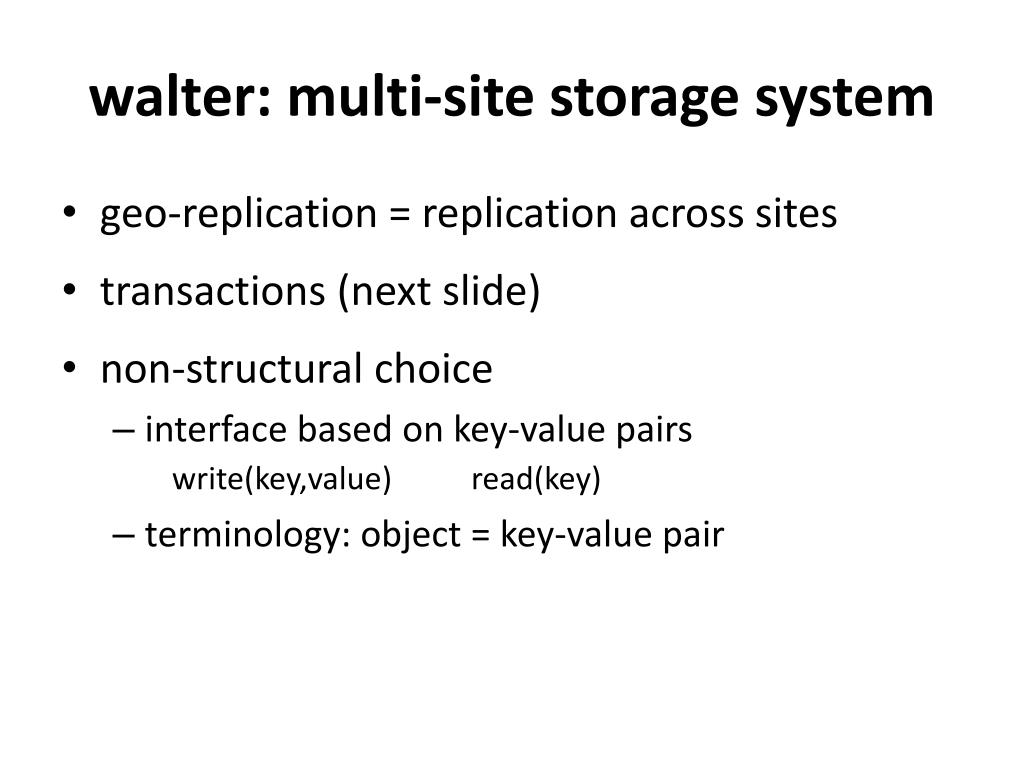 walter: multi-site storage system

• geo-replication = replication across sites
• transactions (next slide)
• non-structural choice
– interface based on key-value pairs
write(key,value) read(key)
– terminology: object = key-value pair